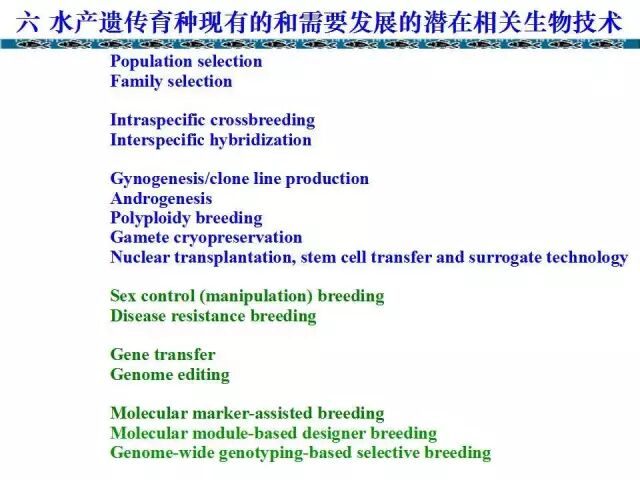 六 水产遗传育种现有的和需要发展的潜在相关生物技术

Population selection
Family selection

Intraspecific crossbreeding
Interspecific hybridization

Gynogenesis/clone line production
Androgenesis
Polyploidy breeding
Gamete cryopreservation
Nuclear transplantation, stem cell transfer and surrogate technology

Sex control (manipulation) breeding
Disease resistance breeding

Gene transfer
Genome editing

Molecular marker-assisted breeding
Molecular module-based designer breeding
Genome-wide genotyping-based selective breeding